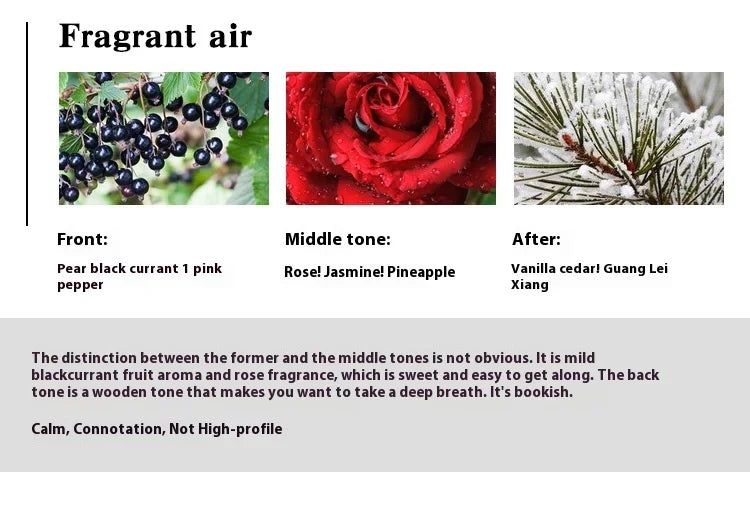 Fragrant air

Front:

Pear black currant 1 pink pepper

Middle tone:

Rose! Jasmine! Pineapple

After:

Vanilla cedar! Guang Lei Xiang

The distinction between the former and the middle tones is not obvious. It is mild blackcurrant fruit aroma and rose fragrance, which is sweet and easy to get along. The back tone is a wooden tone that makes you want to take a deep breath. It's bookish.

Calm, Connotation, Not High-profile